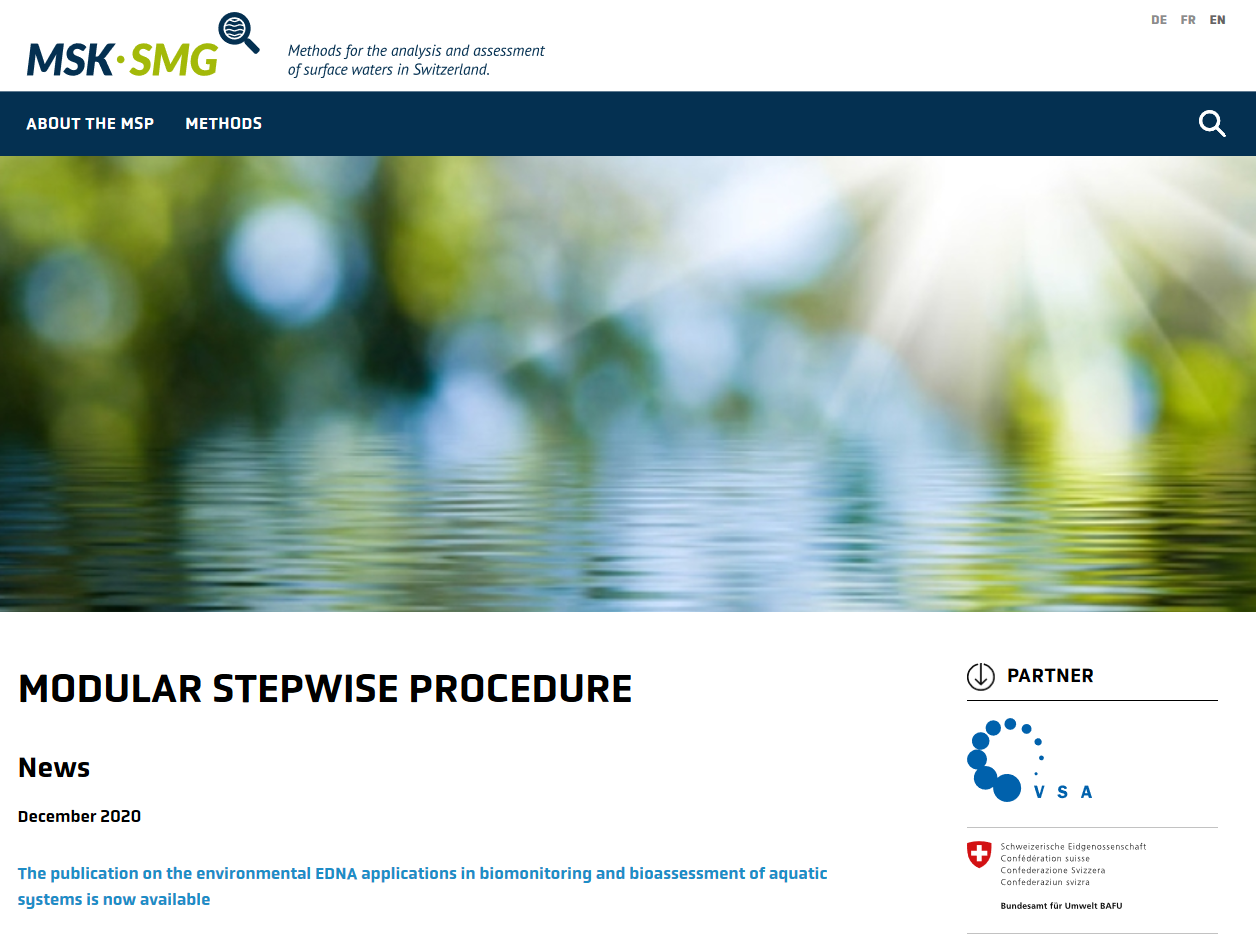 MSK·SMG

Methods for the analysis and assessment of surface waters in Switzerland.

DE FR EN

ABOUT THE MSP METHODS

MODULAR STEPWISE PROCEDURE

News

December 2020

The publication on the environmental EDNA applications in biomonitoring and bioassessment of aquatic systems is now available

PARTNER

VSA

Schweizerische Eidgenossenschaft
Confédération suisse
Confederazione Svizzera
Confederaziun svizra

Bundesamt für Umwelt BAFU